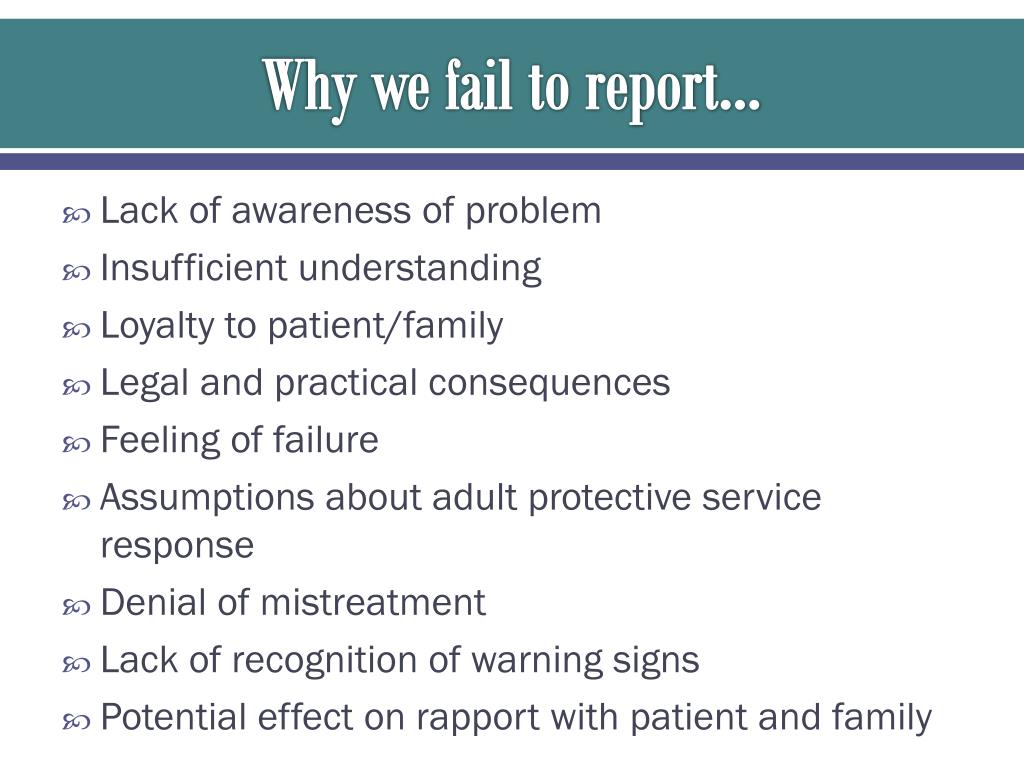 Why we fail to report…

Lack of awareness of problem
Insufficient understanding
Loyalty to patient/family
Legal and practical consequences
Feeling of failure
Assumptions about adult protective service response
Denial of mistreatment
Lack of recognition of warning signs
Potential effect on rapport with patient and family